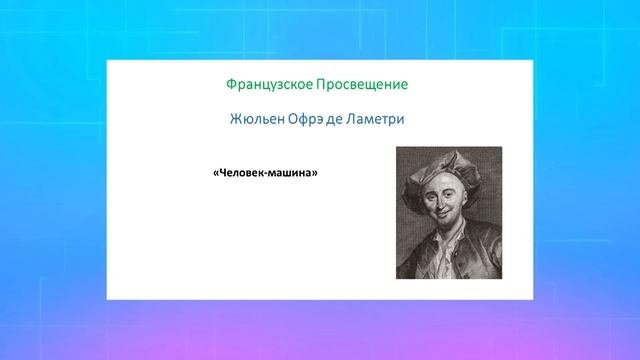 Французское Просвещение

Жюльен Офрэ де Ламетри

«Человек-машина»